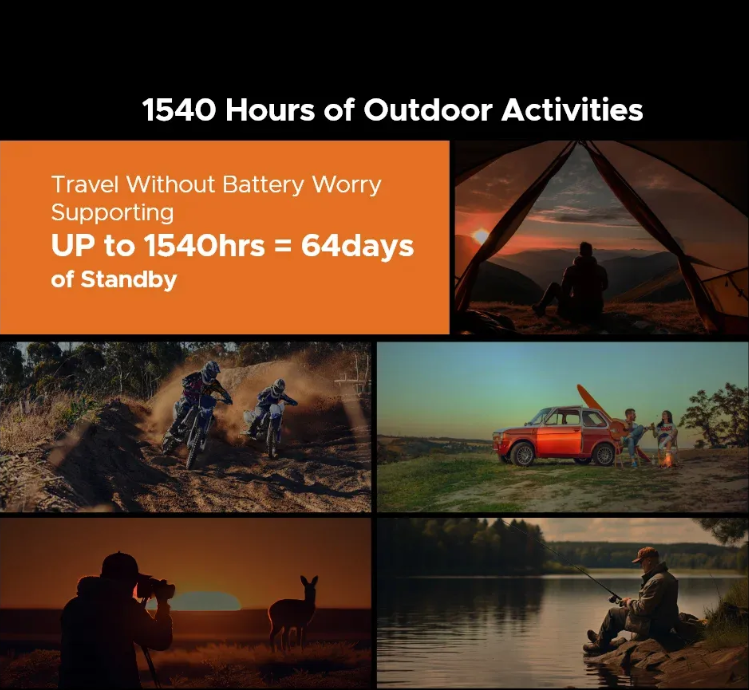 1540 Hours of Outdoor Activities

Travel Without Battery Worry
Supporting
UP to 1540hrs = 64days
of Standby